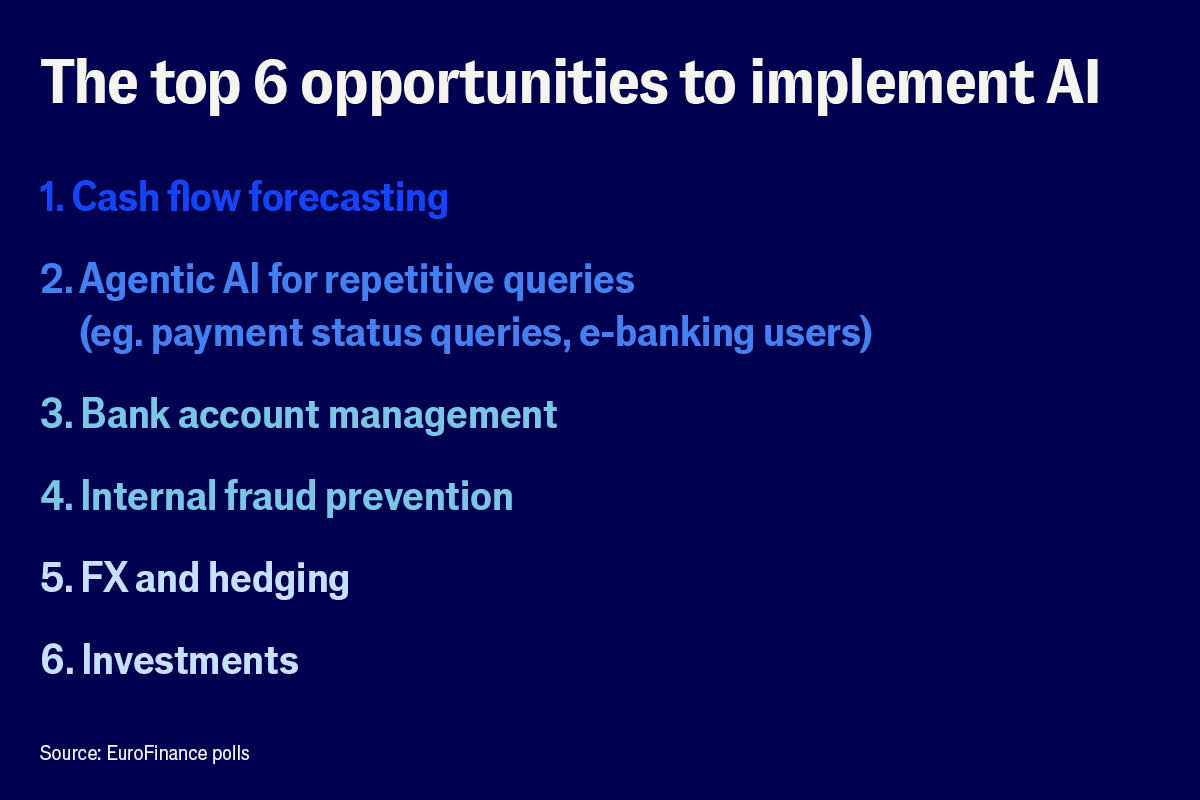 The top 6 opportunities to implement AI

1. Cash flow forecasting

2. Agentic AI for repetitive queries (eg. payment status queries, e-banking users)

3. Bank account management

4. Internal fraud prevention

5. FX and hedging

6. Investments

Source: EuroFinance polls